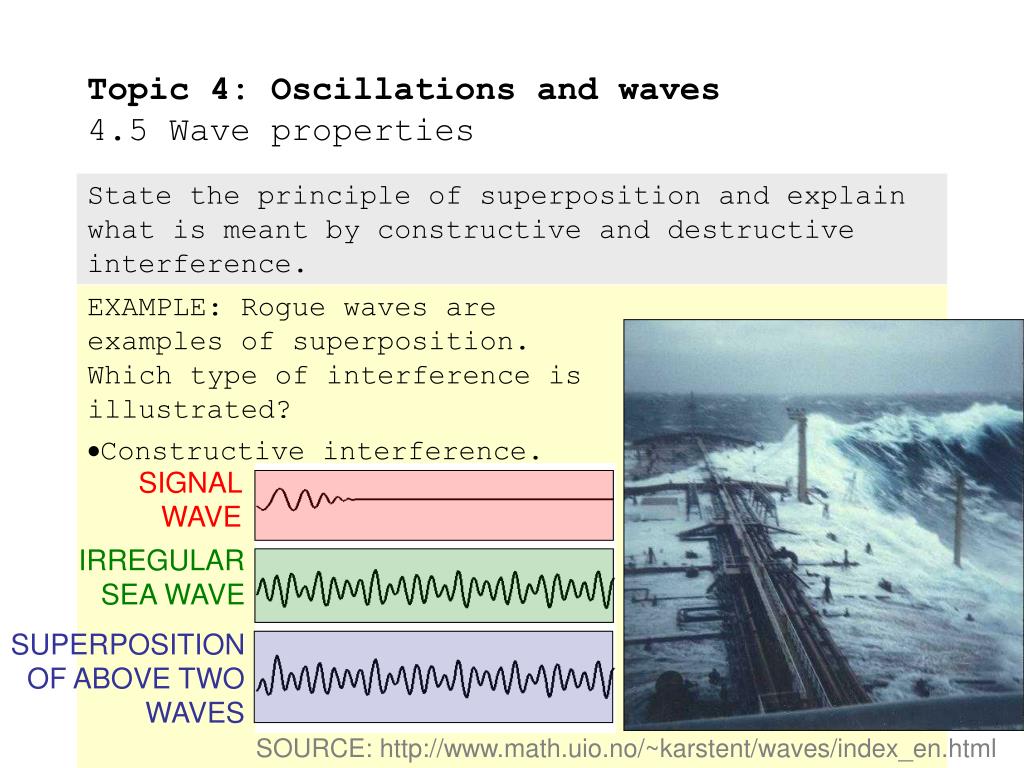 Topic 4: Oscillations and waves
4.5 Wave properties

State the principle of superposition and explain what is meant by constructive and destructive interference.

EXAMPLE: Rogue waves are examples of superposition. Which type of interference is illustrated?

•Constructive interference.

SIGNAL WAVE

IRREGULAR SEA WAVE

SUPERPOSITION OF ABOVE TWO WAVES

SOURCE: http://www.math.uio.no/~karstent/waves/index_en.html